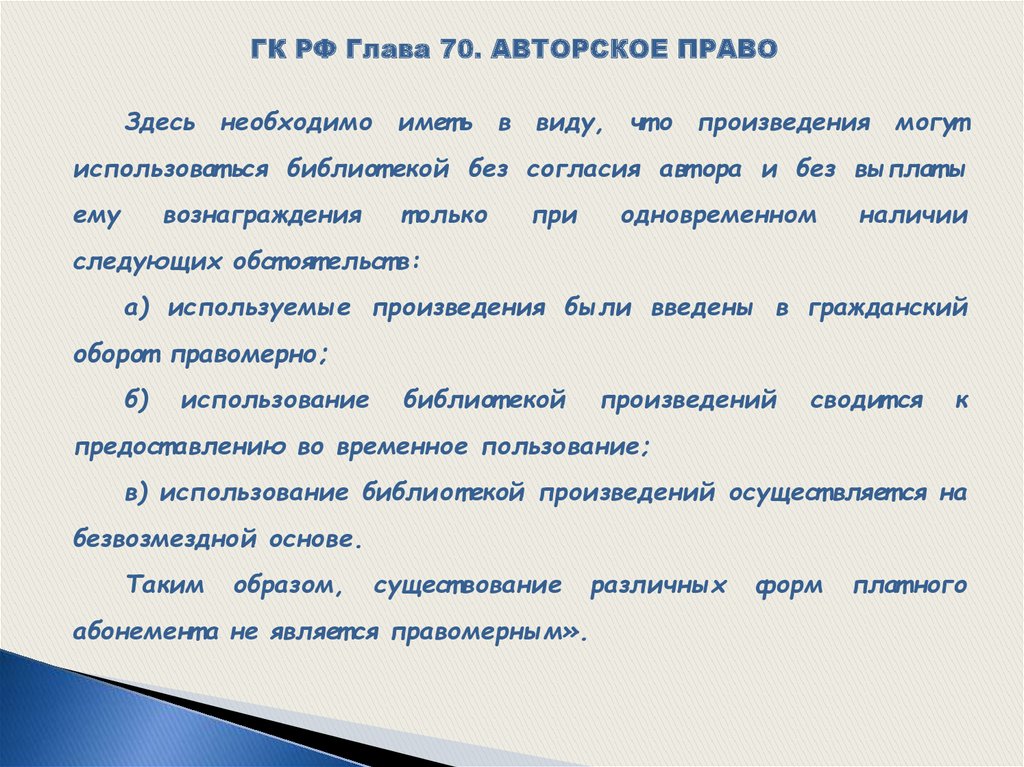 ГК РФ Глава 70. АВТОРСКОЕ ПРАВО

Здесь необходимо иметь в виду, что произведения могут использоваться библиотекой без согласия автора и без выплаты ему вознаграждения только при одновременном наличии следующих обстоятельств:

а) используемые произведения были введены в гражданский оборот правомерно;

б) использование библиотекой произведений сводится к предоставлению во временное пользование;

в) использование библиотекой произведений осуществляется на безвозмездной основе.

Таким образом, существование различных форм платного абонемента не является правомерным».